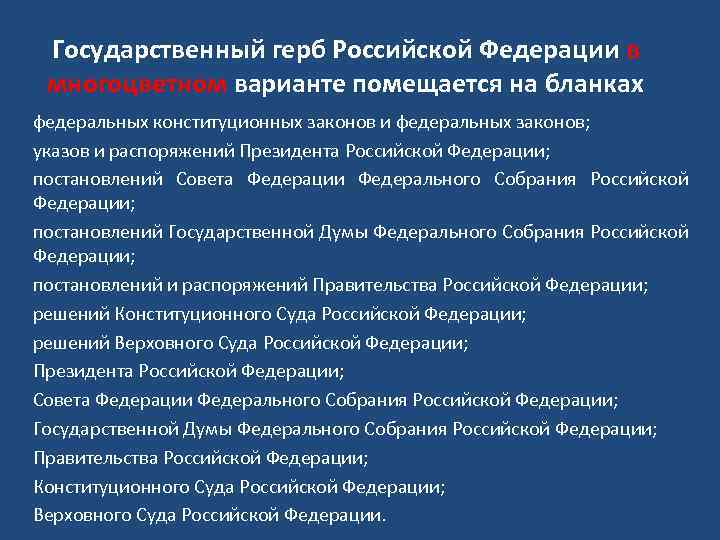 Государственный герб Российской Федерации в многоцветном варианте помещается на бланках

федеральных конституционных законов и федеральных законов;

указов и распоряжений Президента Российской Федерации;

постановлений Совета Федерации Федерального Собрания Российской Федерации;

постановлений Государственной Думы Федерального Собрания Российской Федерации;

постановлений и распоряжений Правительства Российской Федерации;

решений Конституционного Суда Российской Федерации;

решений Верховного Суда Российской Федерации;

Президента Российской Федерации;

Совета Федерации Федерального Собрания Российской Федерации;

Государственной Думы Федерального Собрания Российской Федерации;

Правительства Российской Федерации;

Конституционного Суда Российской Федерации;

Верховного Суда Российской Федерации.